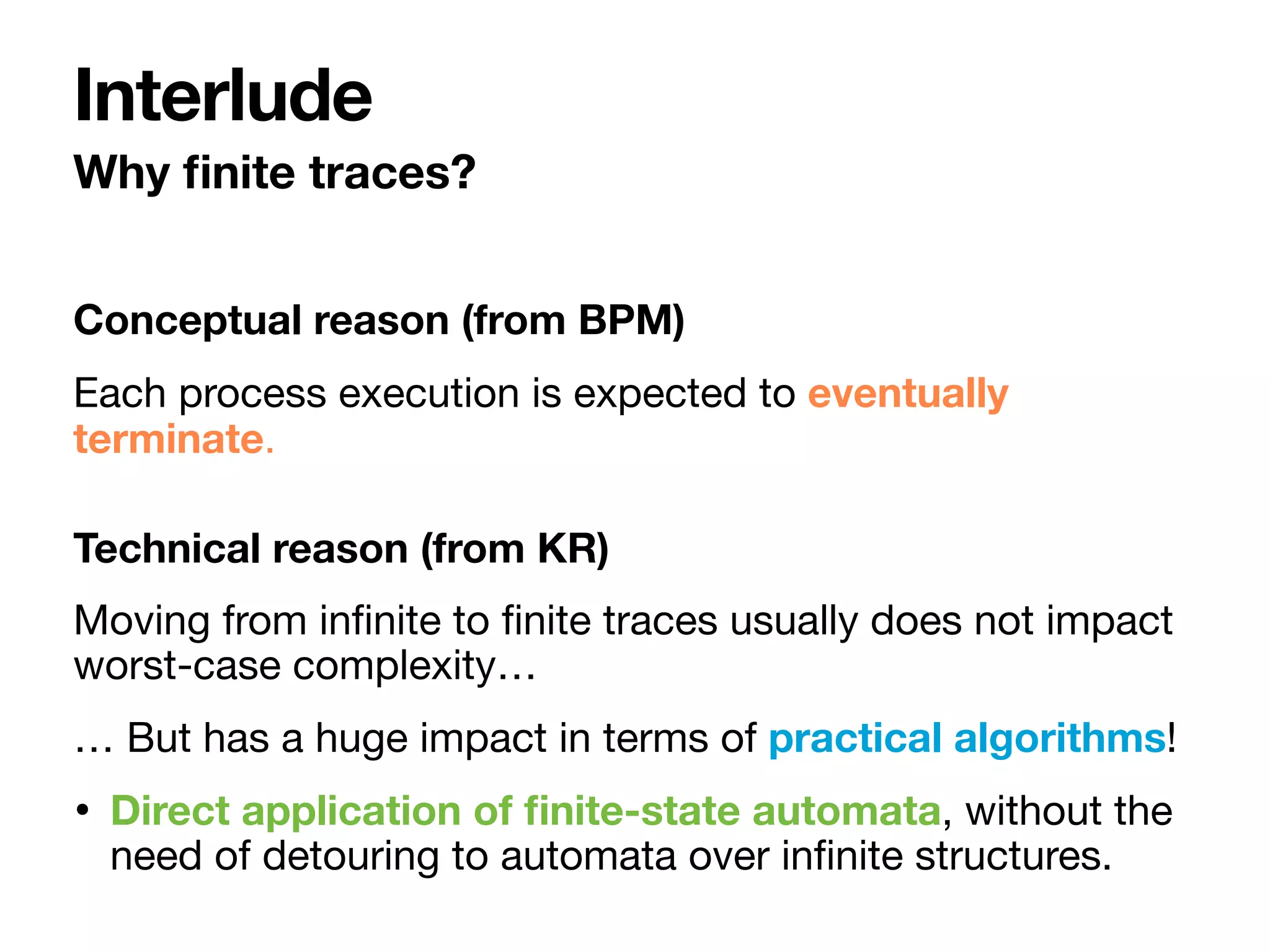 Interlude

Why finite traces?

Conceptual reason (from BPM)

Each process execution is expected to eventually terminate.

Technical reason (from KR)

Moving from infinite to finite traces usually does not impact worst-case complexity…

… But has a huge impact in terms of practical algorithms!

• Direct application of finite-state automata, without the need of detouring to automata over infinite structures.